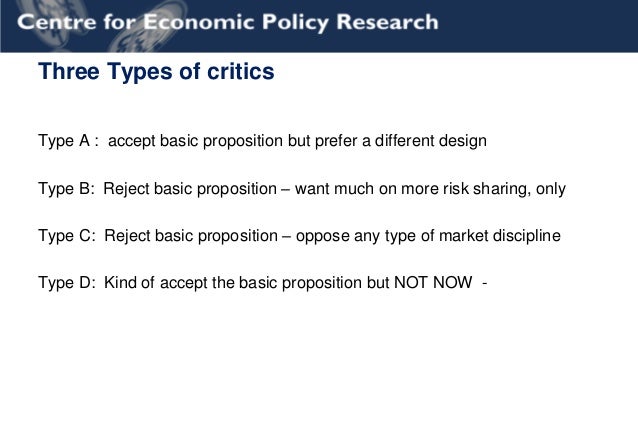 Centre for Economic Policy Research

Three Types of critics

Type A : accept basic proposition but prefer a different design

Type B: Reject basic proposition – want much on more risk sharing, only

Type C: Reject basic proposition – oppose any type of market discipline

Type D: Kind of accept the basic proposition but NOT NOW -